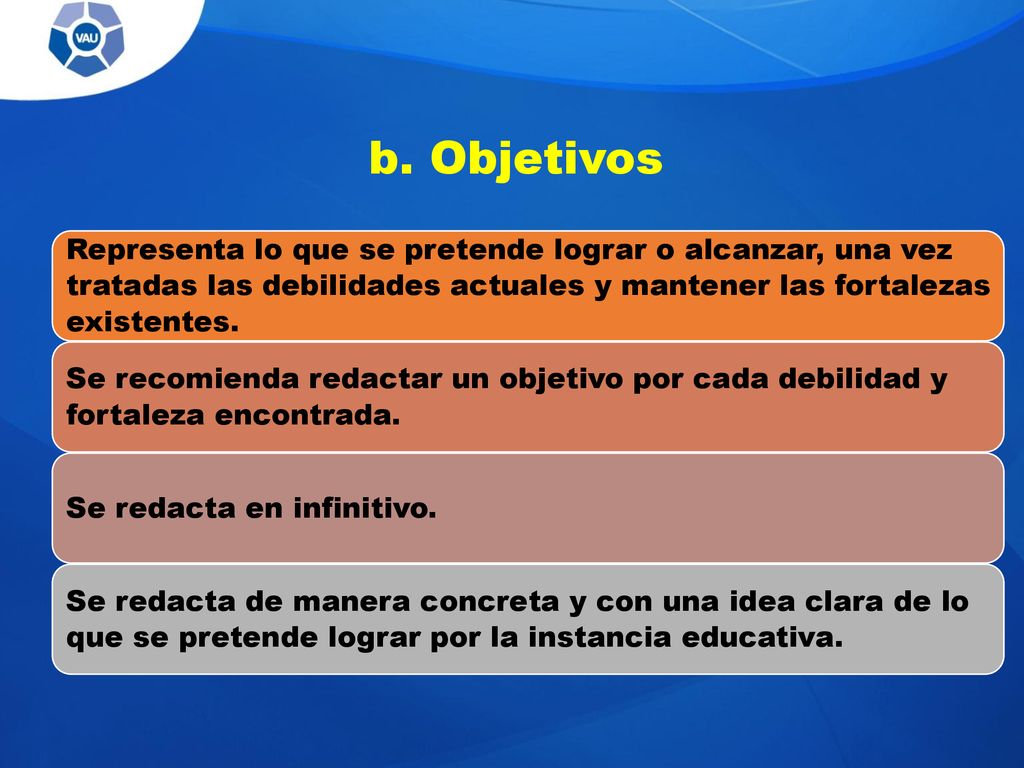 VAU

b. Objetivos

Representa lo que se pretende lograr o alcanzar, una vez tratadas las debilidades actuales y mantener las fortalezas existentes.

Se recomienda redactar un objetivo por cada debilidad y fortaleza encontrada.

Se redacta en infinitivo.

Se redacta de manera concreta y con una idea clara de lo que se pretende lograr por la instancia educativa.